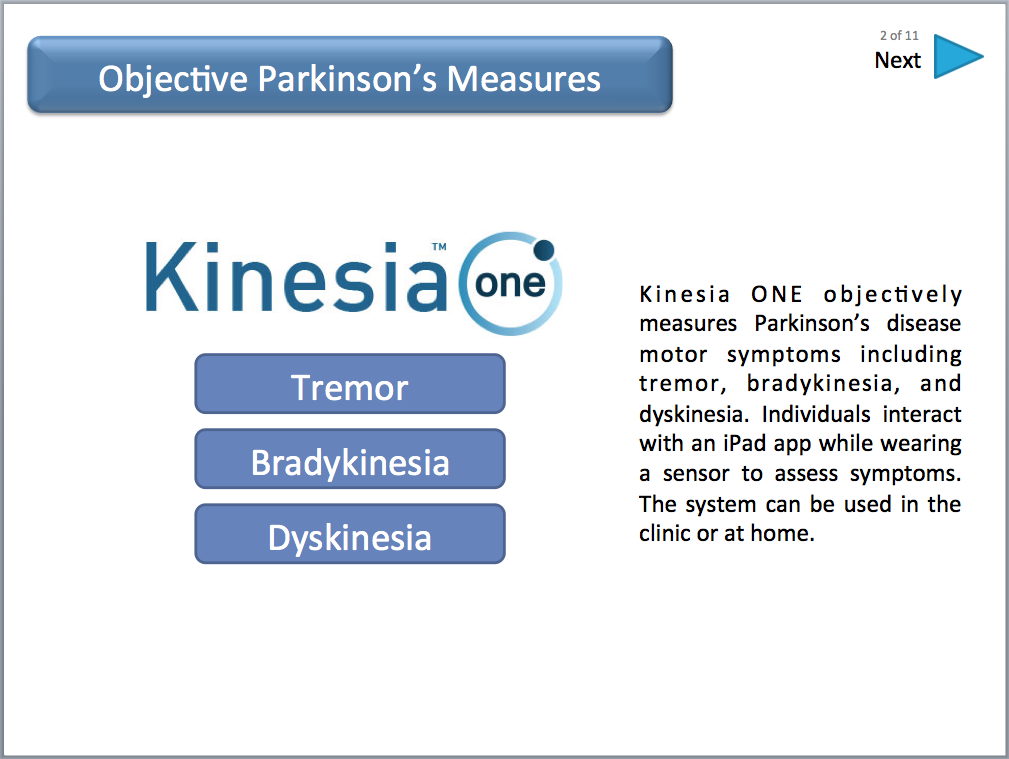 Objective Parkinson's Measures

2 of 11
Next

Kinesia™ one

Tremor

Bradykinesia

Dyskinesia

Kinesia ONE objectively measures Parkinson's disease motor symptoms including tremor, bradykinesia, and dyskinesia. Individuals interact with an iPad app while wearing a sensor to assess symptoms. The system can be used in the clinic or at home.